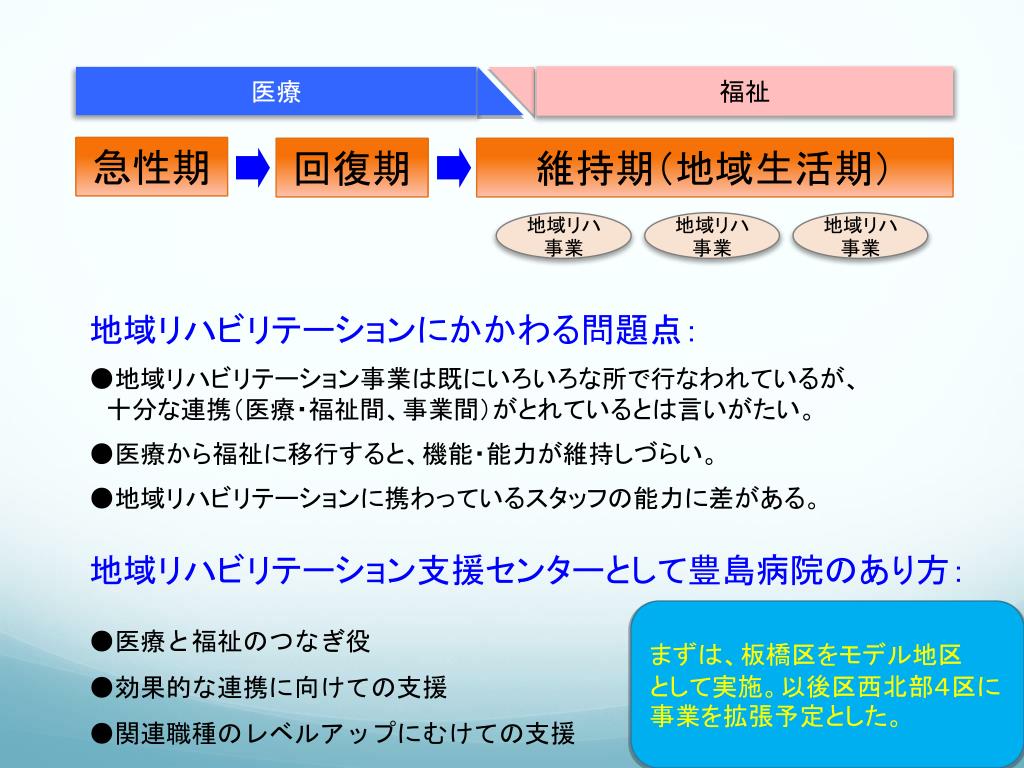 医療

福祉

急性期

回復期

維持期（地域生活期）

地域リハ事業

地域リハ事業

地域リハ事業

地域リハビリテーションにかかわる問題点：

●地域リハビリテーション事業は既にいろいろな所で行なわれているが、十分な連携（医療・福祉間、事業間）がとれているとは言いがたい。

●医療から福祉に移行すると、機能・能力が維持しづらい。

●地域リハビリテーションに携わっているスタッフの能力に差がある。

地域リハビリテーション支援センターとして豊島病院のあり方：

●医療と福祉のつなぎ役

●効果的な連携に向けての支援

●関連職種のレベルアップにむけての支援

まずは、板橋区をモデル地区として実施。以後区西北部４区に事業を拡張予定とした。